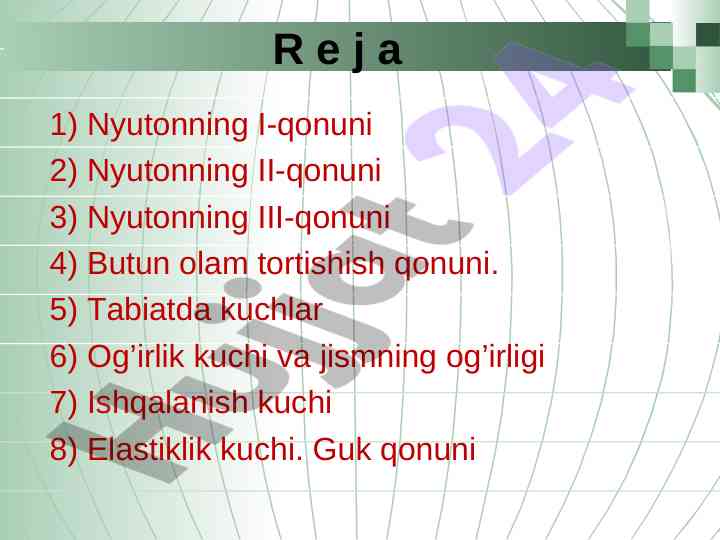 R e j a

1) Nyutonning I-qonuni
2) Nyutonning II-qonuni
3) Nyutonning III-qonuni
4) Butun olam tortishish qonuni.
5) Tabiatda kuchlar
6) Og’irlik kuchi va jismning og’irligi
7) Ishqalanish kuchi
8) Elastiklik kuchi. Guk qonuni

Hujjat 24